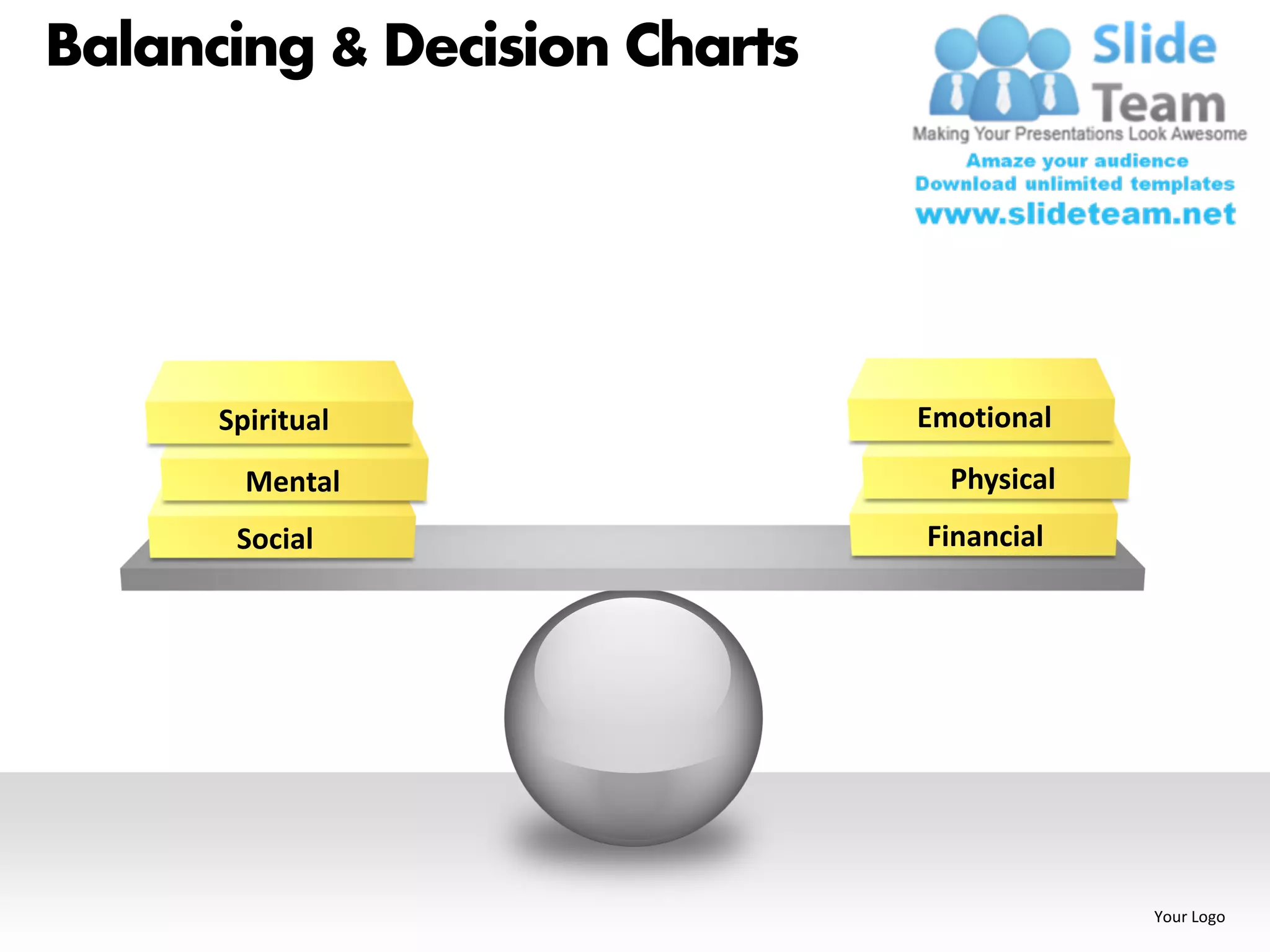 Balancing & Decision Charts

Slide Team
Making Your Presentations Look Awesome
Amaze your audience
Download unlimited templates
www.slideteam.net

Spiritual
Mental
Social

Emotional
Physical
Financial

Your Logo